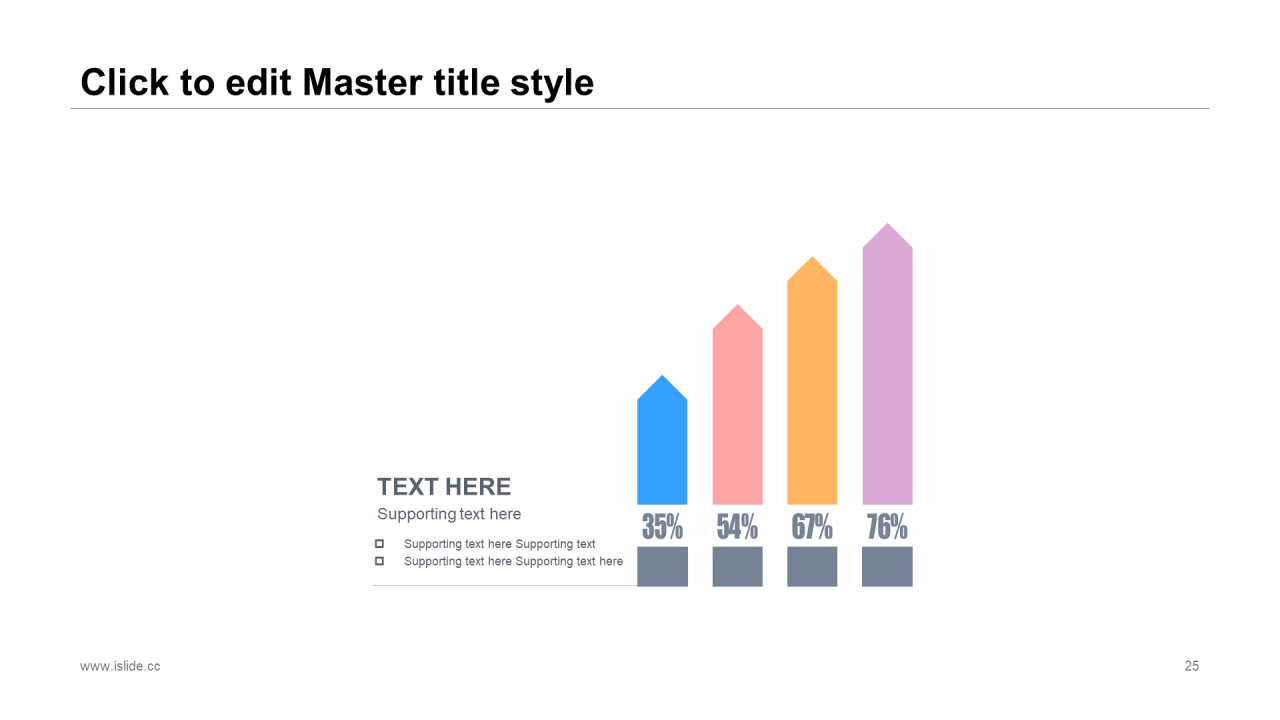 Click to edit Master title style

TEXT HERE
Supporting text here
Supporting text here Supporting text
Supporting text here Supporting text here

35%
54%
67%
76%

www.islide.cc
25